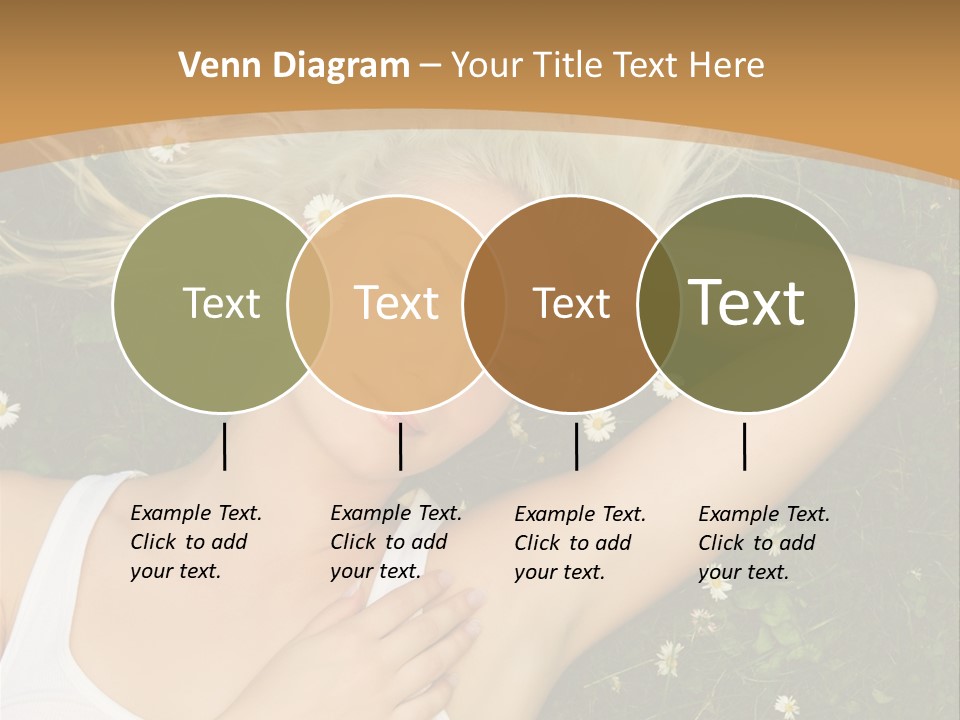 Venn Diagram – Your Title Text Here

Text

Text

Text

Text

Example Text. Click to add your text.

Example Text. Click to add your text.

Example Text. Click to add your text.

Example Text. Click to add your text.